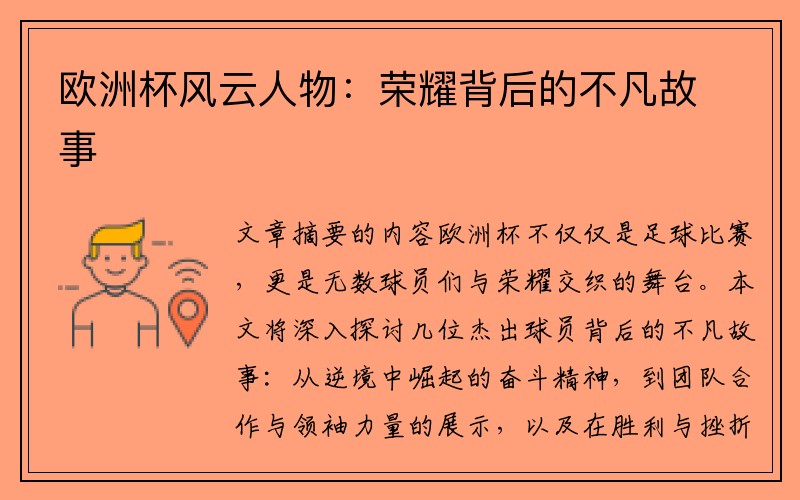 欧洲杯风云人物：荣耀背后的不凡故事

文章摘要的内容欧洲杯不仅仅是足球比赛，更是无数球员们与荣耀交织的舞台。本文将深入探讨几位杰出球员背后的不凡故事：从逆境中崛起的奋斗精神，到团队合作与领袖力量的展示，以及在胜利与挫折